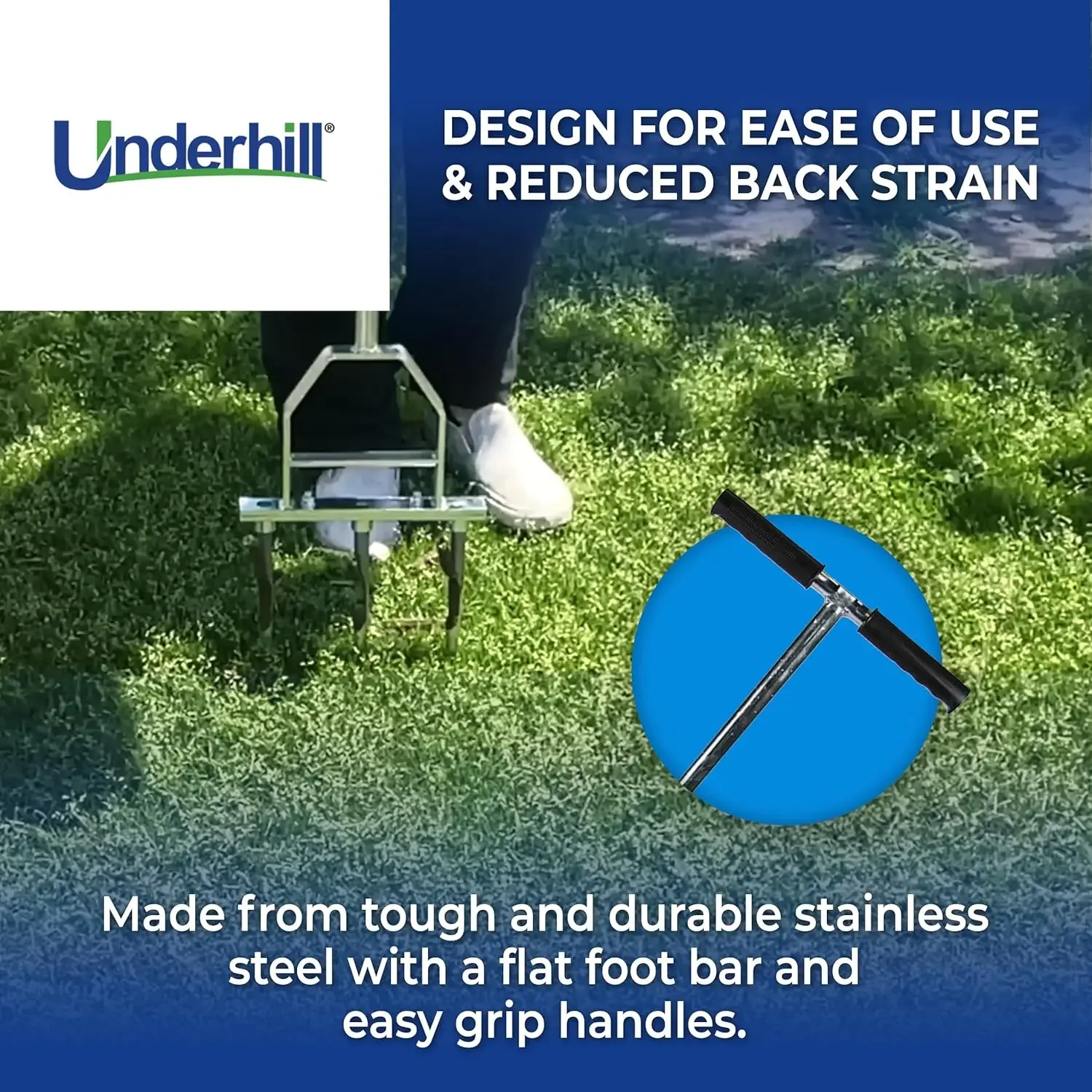 Underhill®

DESIGN FOR EASE OF USE & REDUCED BACK STRAIN

Made from tough and durable stainless steel with a flat foot bar and easy grip handles.